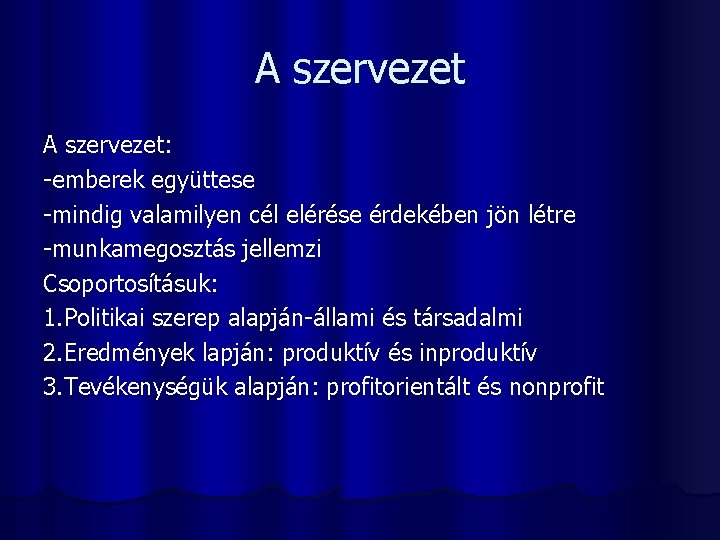 A szervezet

A szervezet:
-emberek együttese
-mindig valamilyen cél elérése érdekében jön létre
-munkamegosztás jellemzi
Csoportosításuk:
1.Politikai szerep alapján-állami és társadalmi
2.Eredmények lapján: produktív és inproduktív
3.Tevékenységük alapján: profitorientált és nonprofit